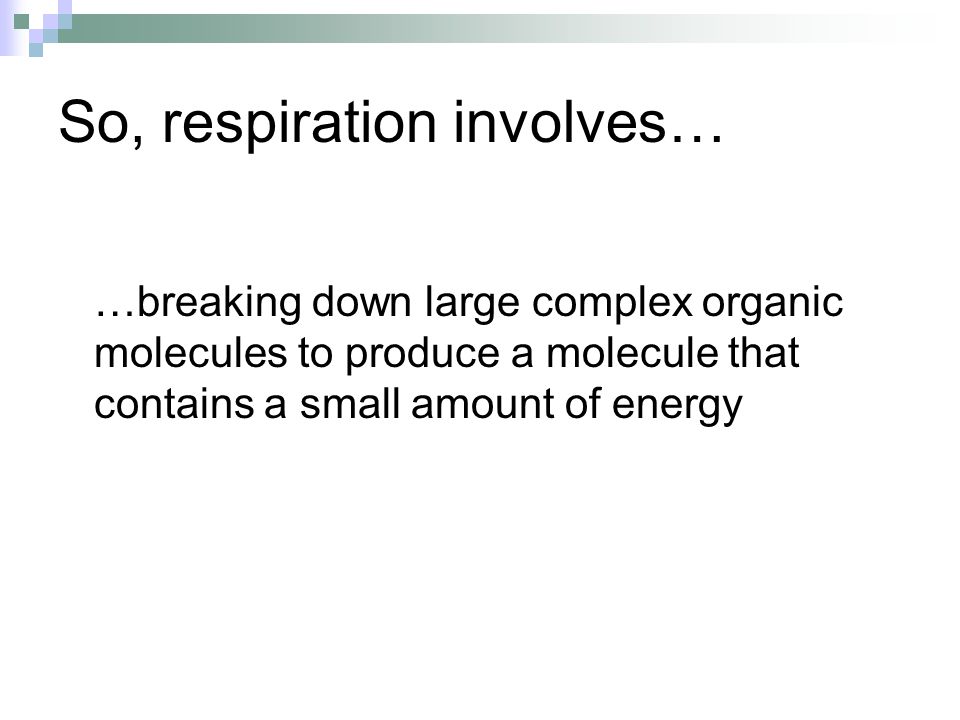 So, respiration involves…

…breaking down large complex organic molecules to produce a molecule that contains a small amount of energy